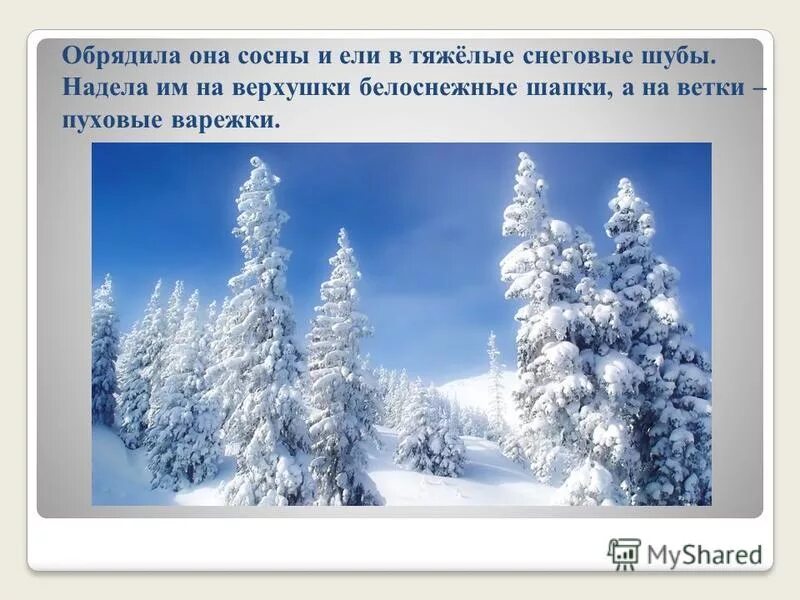 Обрядила она сосны и ели в тяжёлые снеговые шубы. Надела им на верхушки белоснежные шапки, а на ветки – пуховые варежки.

MyShared